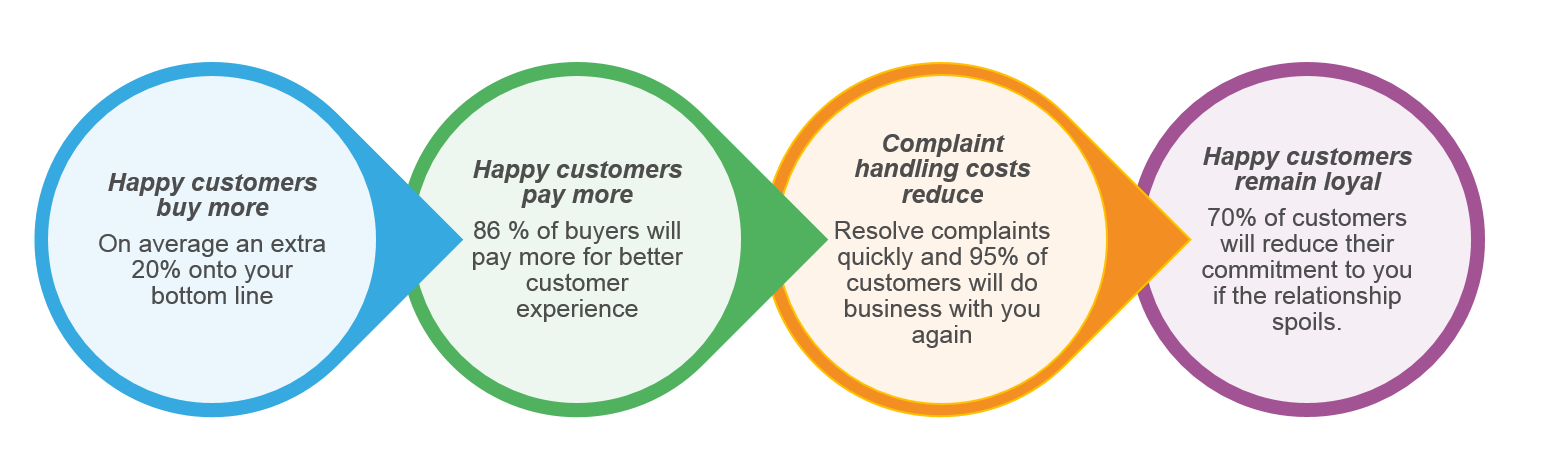 Happy customers buy more

On average an extra 20% onto your bottom line

Happy customers pay more

86 % of buyers will pay more for better customer experience

Complaint handling costs reduce

Resolve complaints quickly and 95% of customers will do business with you again

Happy customers remain loyal

70% of customers will reduce their commitment to you if the relationship spoils.